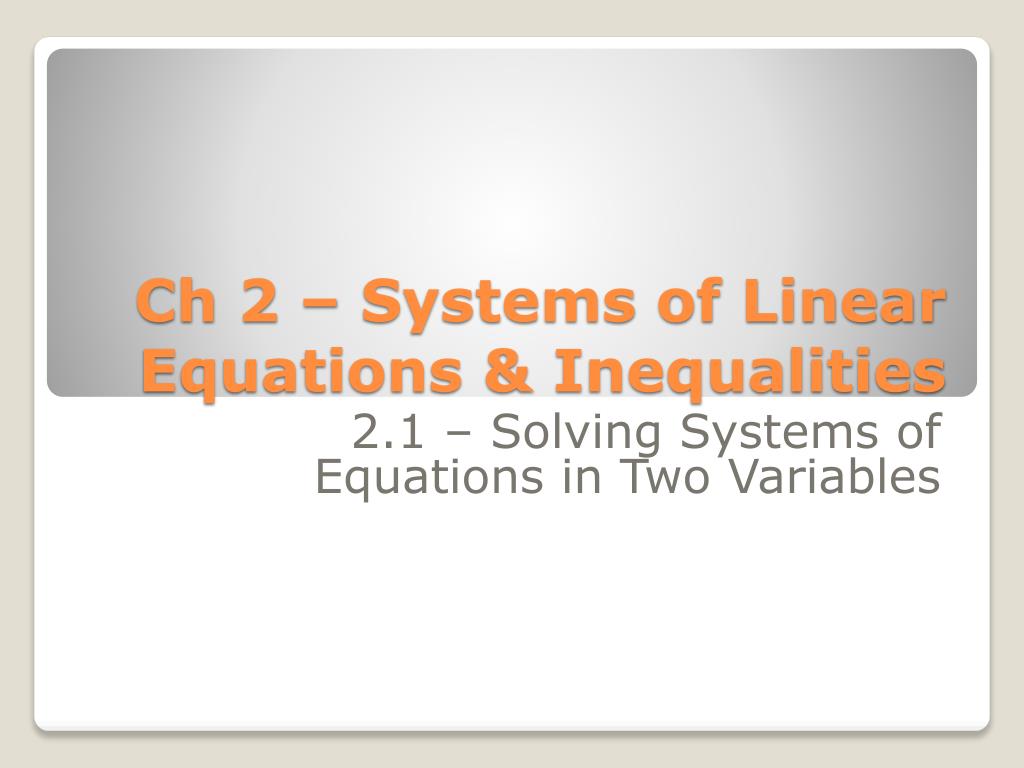 Ch 2 – Systems of Linear Equations & Inequalities

2.1 – Solving Systems of Equations in Two Variables